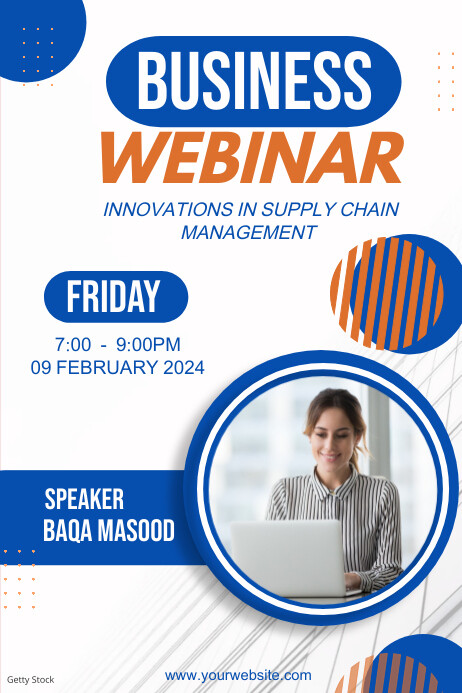 BUSINESS
WEBINAR

INNOVATIONS IN SUPPLY CHAIN MANAGEMENT

FRIDAY

7:00 - 9:00PM
09 FEBRUARY 2024

SPEAKER
BAQA MASOOD

Getty Stock

www.yourwebsite.com